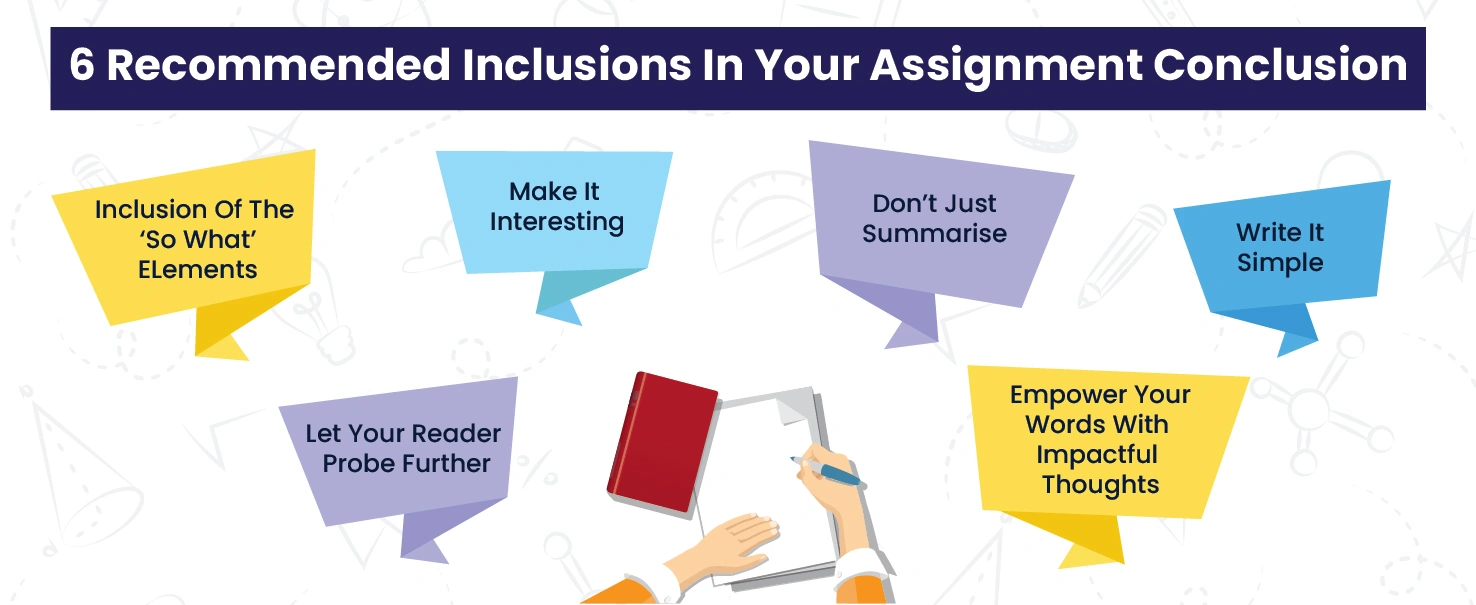 6 Recommended Inclusions In Your Assignment Conclusion

Inclusion Of The 'So What' ELements

Make It Interesting

Don't Just Summarise

Write It Simple

Let Your Reader Probe Further

Empower Your Words With Impactful Thoughts